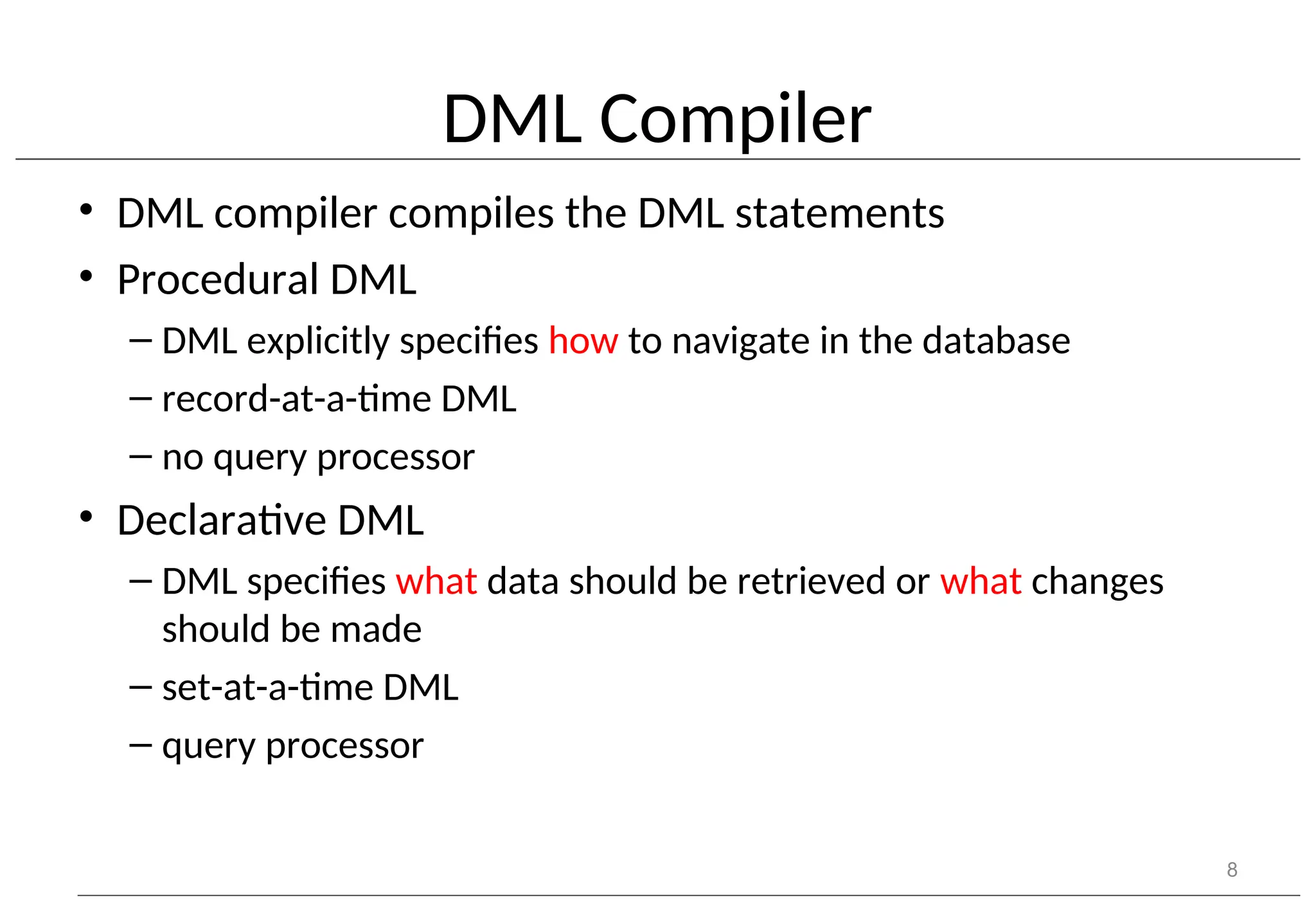 DML Compiler

• DML compiler compiles the DML statements
• Procedural DML
– DML explicitly specifies how to navigate in the database
– record-at-a-time DML
– no query processor
• Declarative DML
– DML specifies what data should be retrieved or what changes should be made
– set-at-a-time DML
– query processor

8